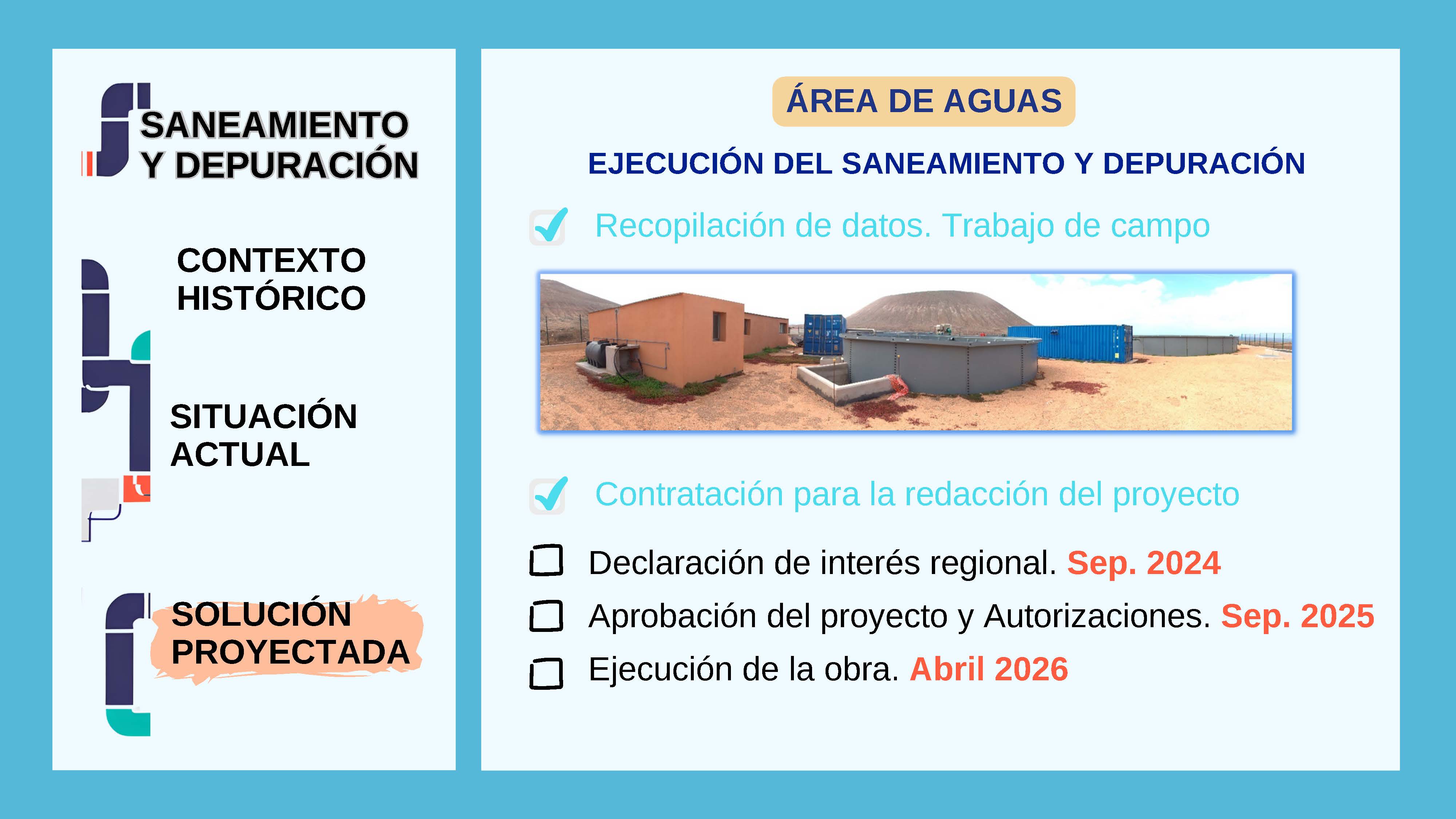 SANEAMIENTO Y DEPURACIÓN

CONTEXTO HISTÓRICO

SITUACIÓN ACTUAL

SOLUCIÓN PROYECTADA

ÁREA DE AGUAS

EJECUCIÓN DEL SANEAMIENTO Y DEPURACIÓN

Recopilación de datos. Trabajo de campo

Contratación para la redacción del proyecto

Declaración de interés regional. Sep. 2024

Aprobación del proyecto y Autorizaciones. Sep. 2025

Ejecución de la obra. Abril 2026